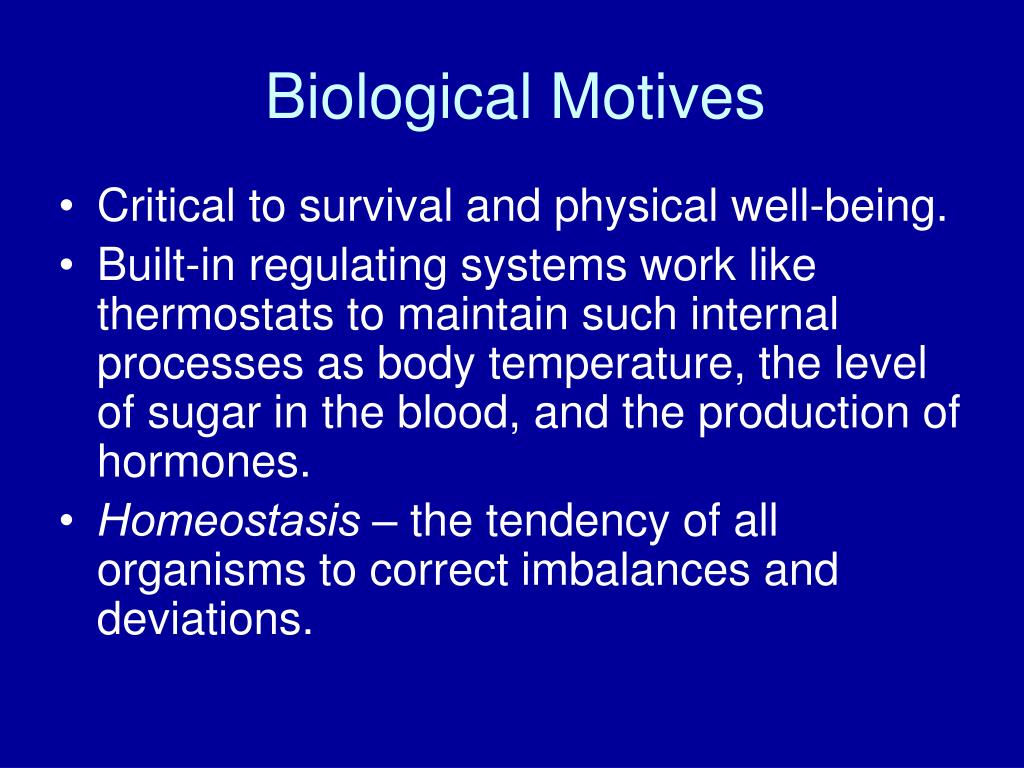 Biological Motives

• Critical to survival and physical well-being.
• Built-in regulating systems work like thermostats to maintain such internal processes as body temperature, the level of sugar in the blood, and the production of hormones.
• Homeostasis – the tendency of all organisms to correct imbalances and deviations.